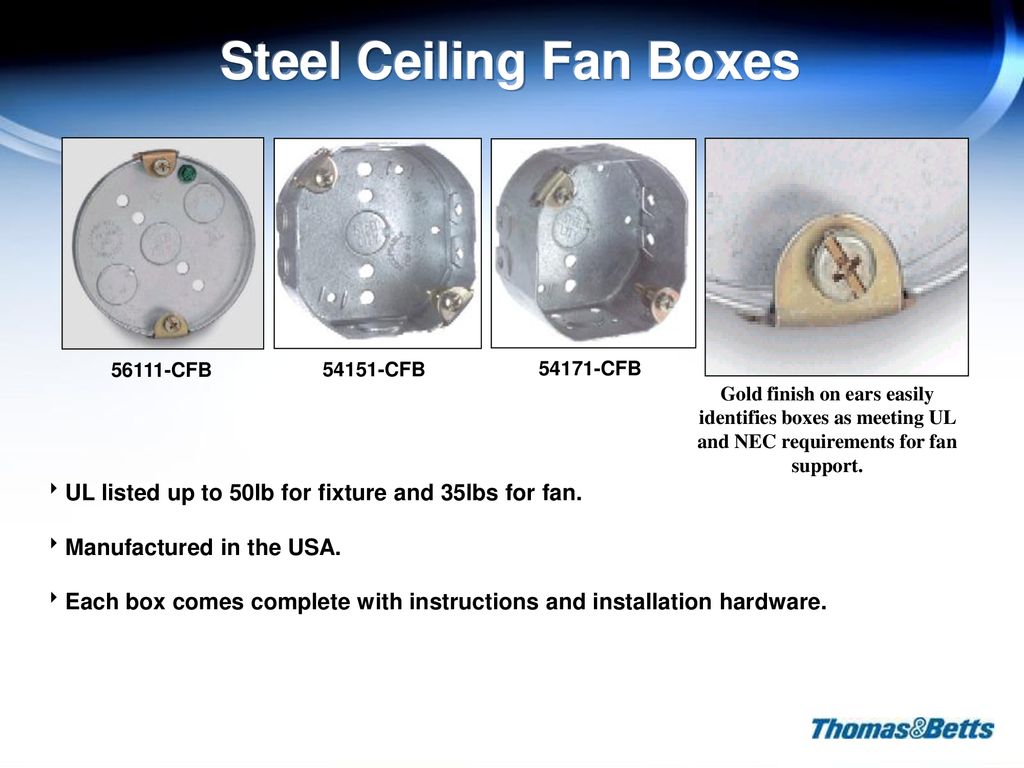 Steel Ceiling Fan Boxes

56111-CFB

54151-CFB

54171-CFB

Gold finish on ears easily identifies boxes as meeting UL and NEC requirements for fan support.

‣ UL listed up to 50lb for fixture and 35lbs for fan.

‣ Manufactured in the USA.

‣ Each box comes complete with instructions and installation hardware.

Thomas&Betts